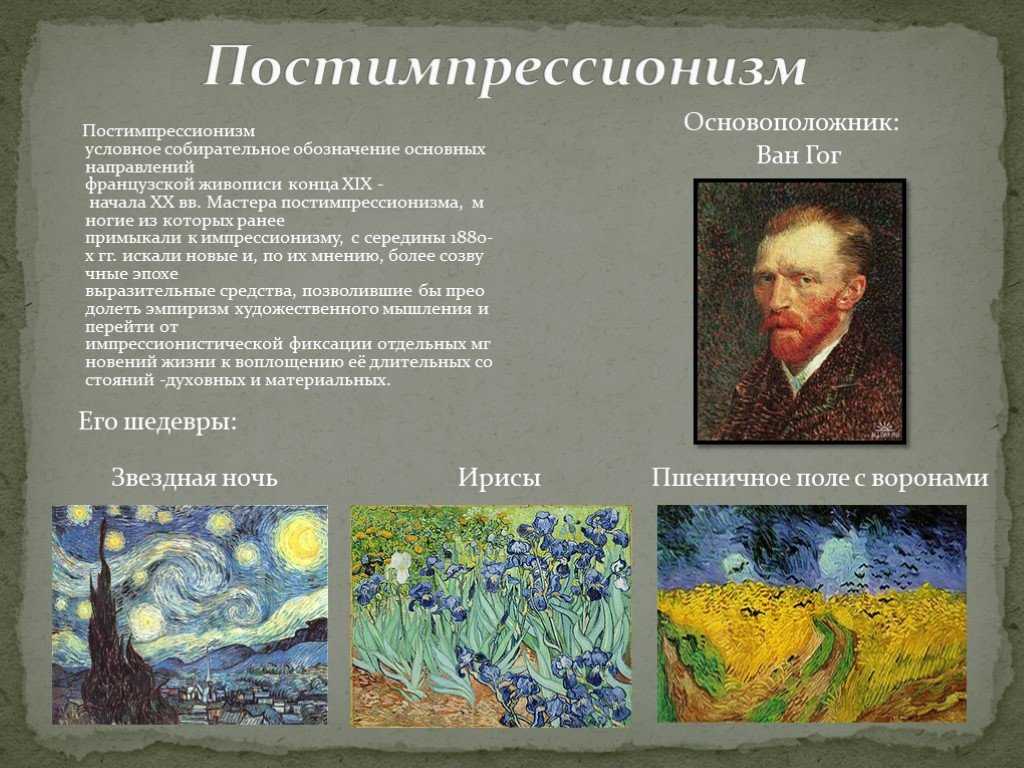 Постимпрессионизм

Постимпрессионизм условное собирательное обозначение основных направлений французской живописи конца XIX - начала XX вв. Мастера постимпрессионизма, м ногие из которых ранее примыкали к импрессионизму, с середины 1880-х гг. искали новые и, по их мнению, более созву чные эпохе выразительные средства, позволившие бы прео долеть эмпиризм художественного мышления и перейти от импрессионистической фиксации отдельных мг новений жизни к воплощению её длительных со стояний -духовных и материальных.

Основоположник: Ван Гог

Его шедевры:

Звездная ночь

Ирисы

Пшеничное поле с воронами